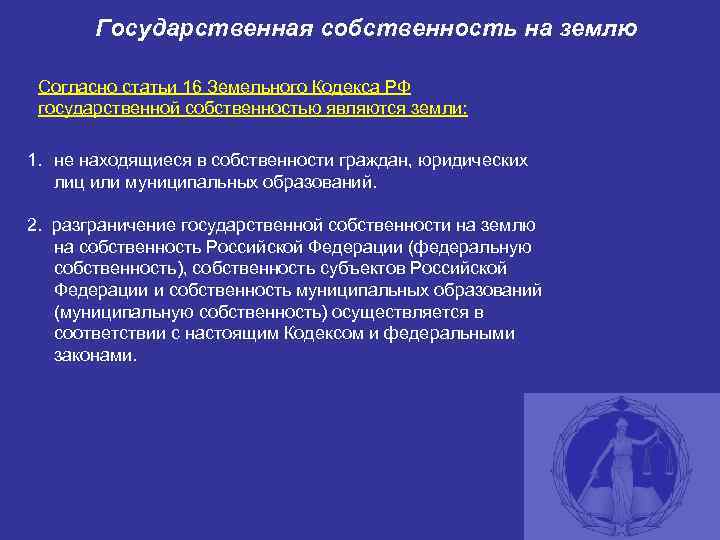 Государственная собственность на землю

Согласно статьи 16 Земельного Кодекса РФ государственной собственностью являются земли:

1. не находящиеся в собственности граждан, юридических лиц или муниципальных образований.

2. разграничение государственной собственности на землю на собственность Российской Федерации (федеральную собственность), собственность субъектов Российской Федерации и собственность муниципальных образований (муниципальную собственность) осуществляется в соответствии с настоящим Кодексом и федеральными законами.